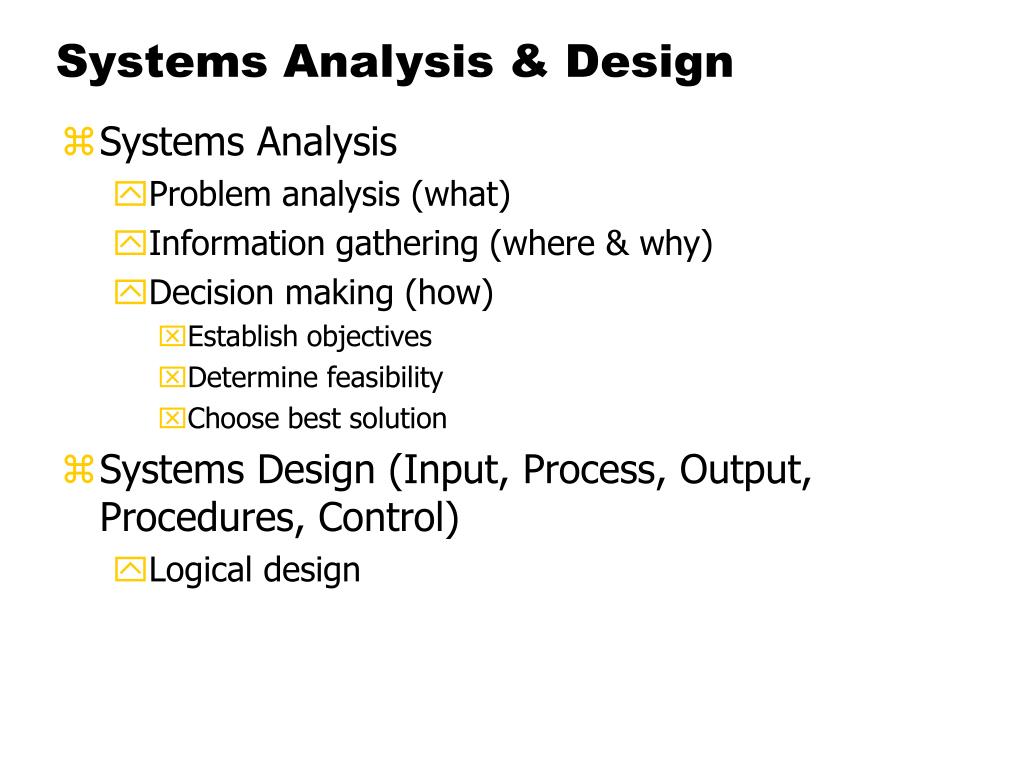 Systems Analysis & Design

Systems Analysis

Problem analysis (what)

Information gathering (where & why)

Decision making (how)

Establish objectives

Determine feasibility

Choose best solution

Systems Design (Input, Process, Output, Procedures, Control)

Logical design